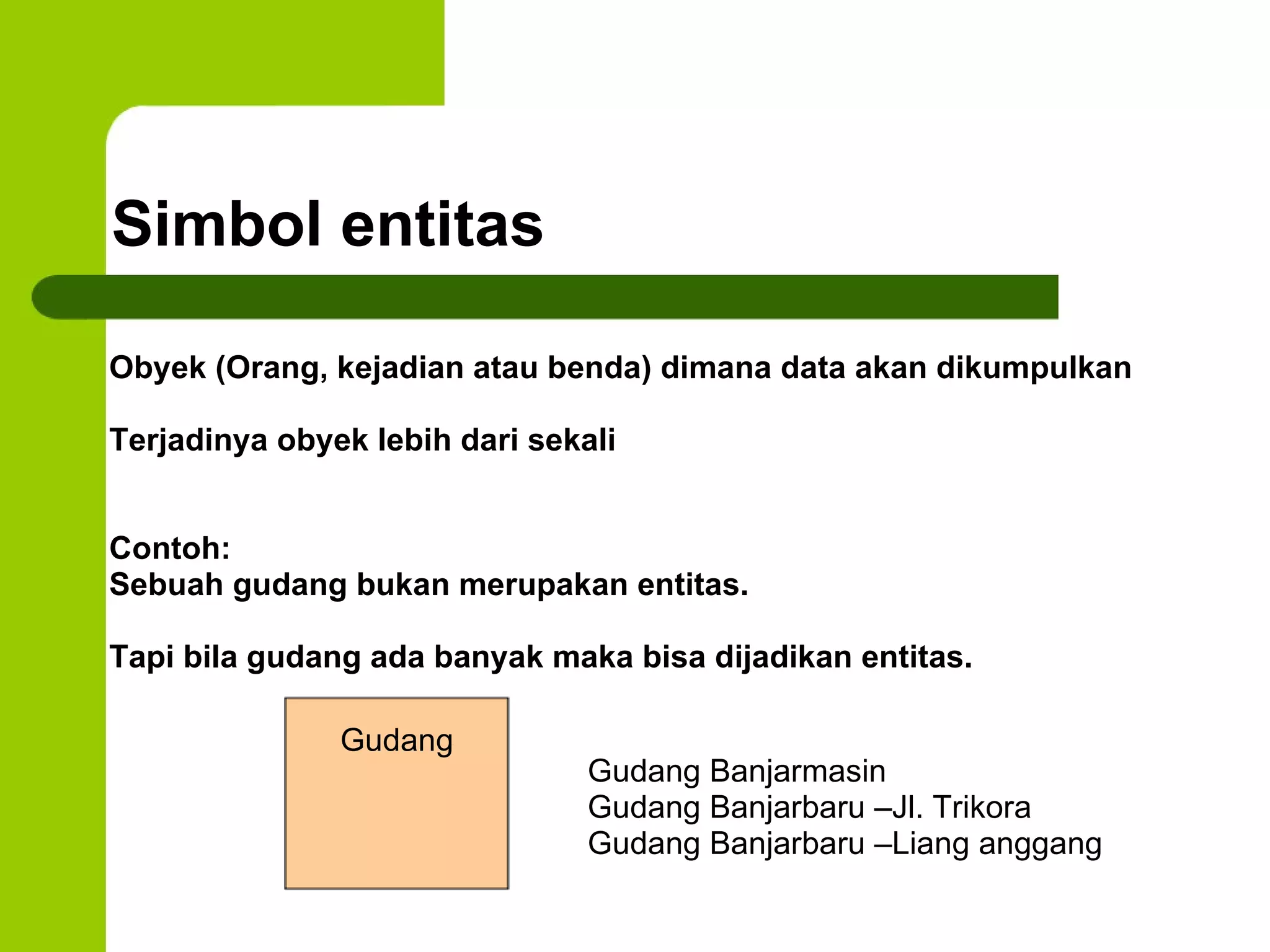 Simbol entitas

Obyek (Orang, kejadian atau benda) dimana data akan dikumpulkan

Terjadinya obyek lebih dari sekali

Contoh:
Sebuah gudang bukan merupakan entitas.

Tapi bila gudang ada banyak maka bisa dijadikan entitas.

Gudang

Gudang Banjarmasin
Gudang Banjarbaru –Jl. Trikora
Gudang Banjarbaru –Liang anggang